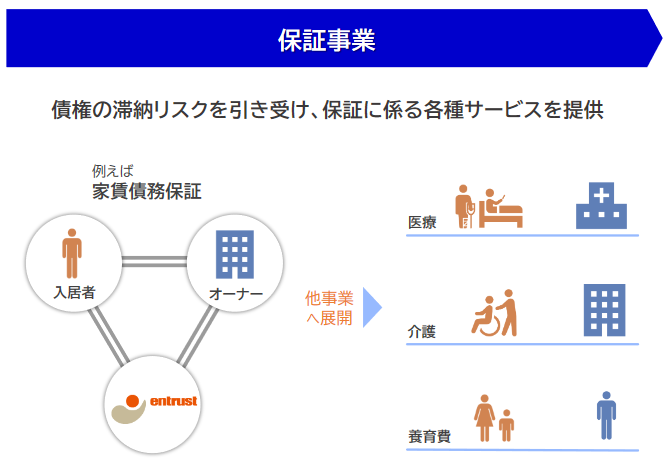 保証事業

債権の滞納リスクを引き受け、保証に係る各種サービスを提供

例えば
家賃債務保証

入居者

オーナー

entrust

他事業へ展開

医療

介護

養育費